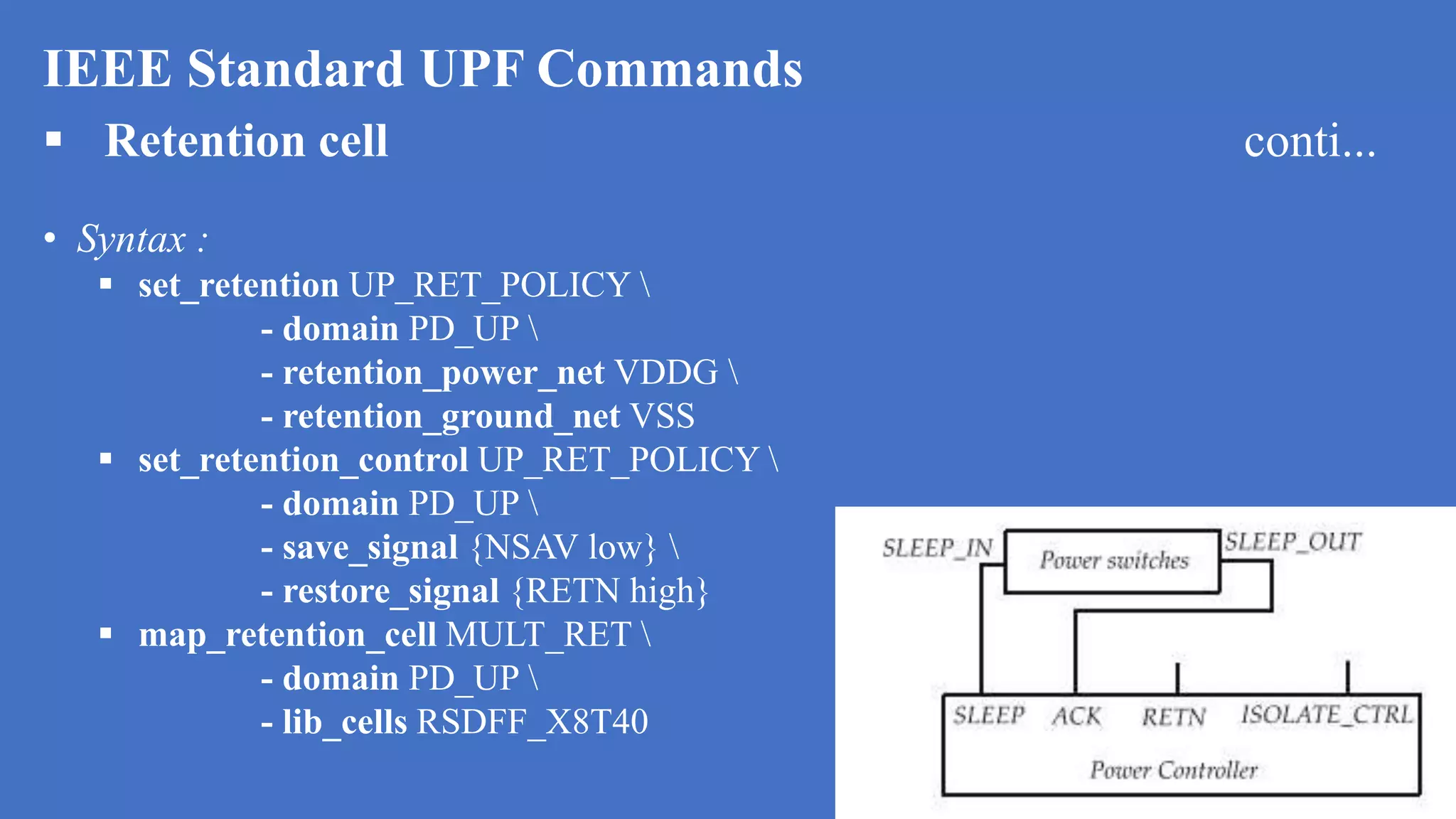 IEEE Standard UPF Commands

▪ Retention cell

conti...

• Syntax :

▪ set_retention UP_RET_POLICY \
- domain PD_UP \
- retention_power_net VDDG \
- retention_ground_net VSS

▪ set_retention_control UP_RET_POLICY \
- domain PD_UP \
- save_signal {NSAV low} \
- restore_signal {RETN high}

▪ map_retention_cell MULT_RET \
- domain PD_UP \
- lib_cells RSDFF_X8T40

SLEEP_IN
Power switches
SLEEP_OUT
SLEEP ACK RETN ISOLATE_CTRL
Power Controller